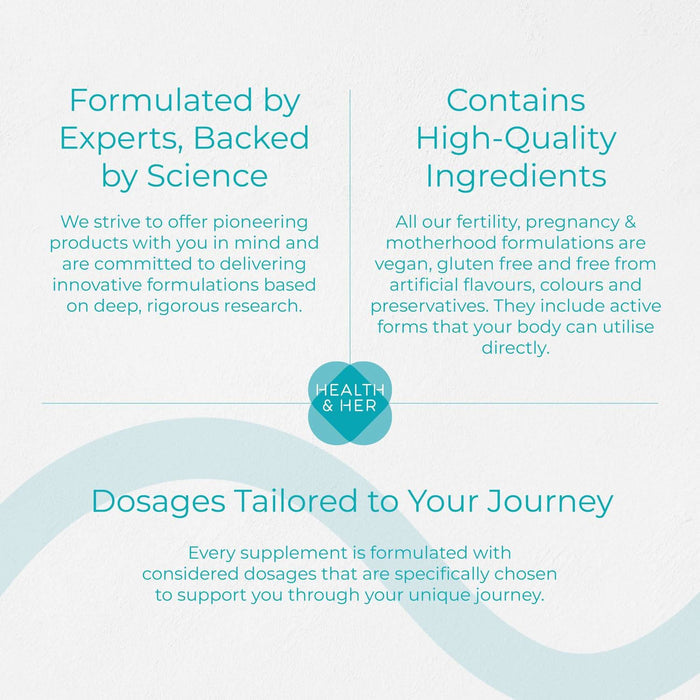 Formulated by Experts, Backed by Science

We strive to offer pioneering products with you in mind and are committed to delivering innovative formulations based on deep, rigorous research.

Contains High-Quality Ingredients

All our fertility, pregnancy & motherhood formulations are vegan, gluten free and free from artificial flavours, colours and preservatives. They include active forms that your body can utilise directly.

HEALTH & HER

Dosages Tailored to Your Journey

Every supplement is formulated with considered dosages that are specifically chosen to support you through your unique journey.